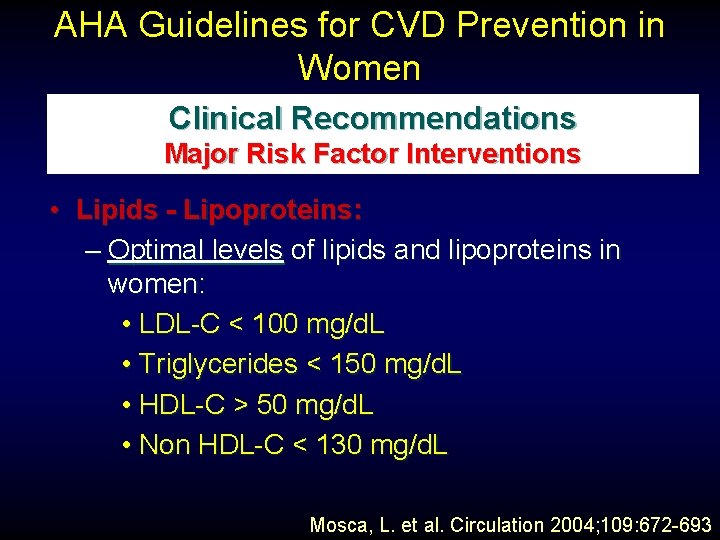 AHA Guidelines for CVD Prevention in Women

Clinical Recommendations
Major Risk Factor Interventions

• Lipids - Lipoproteins:
– Optimal levels of lipids and lipoproteins in women:
• LDL-C < 100 mg/dL
• Triglycerides < 150 mg/dL
• HDL-C > 50 mg/dL
• Non HDL-C < 130 mg/dL

Mosca, L. et al. Circulation 2004;109:672-693